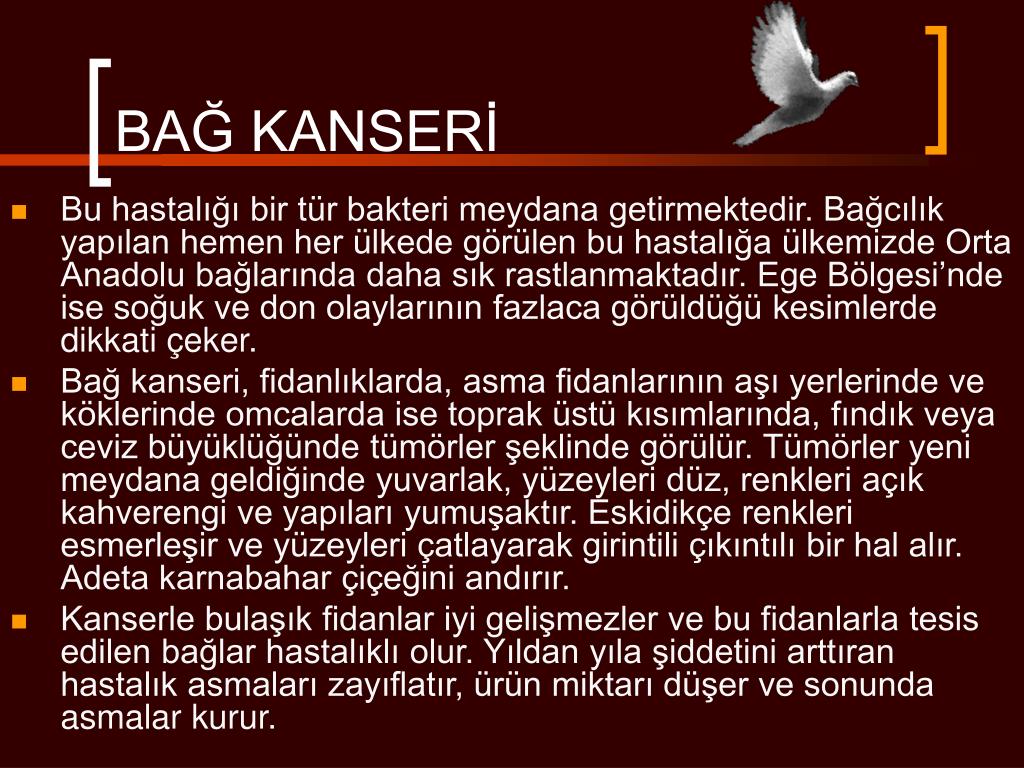 BAĞ KANSERİ

Bu hastalığı bir tür bakteri meydana getirmektedir. Bağcılık yapılan hemen her ülkede görülen bu hastalığa ülkemizde Orta Anadolu bağlarında daha sık rastlanmaktadır. Ege Bölgesi'nde ise soğuk ve don olaylarının fazlaca görüldüğü kesimlerde dikkati çeker.

Bağ kanseri, fidanlıklarda, asma fidanlarının aşı yerlerinde ve köklerinde omcalarda ise toprak üstü kısımlarında, fındık veya ceviz büyüklüğünde tümörler şeklinde görülür. Tümörler yeni meydana geldiğinde yuvarlak, yüzeyleri düz, renkleri açık kahverengi ve yapıları yumuşaktır. Eskidikçe renkleri esmerleşir ve yüzeyleri çatlayarak girintili çıkıntılı bir hal alır. Adeta karnabahar çiçeğini andırır.

Kanserle bulaşık fidanlar iyi gelişmezler ve bu fidanlarla tesis edilen bağlar hastalıklı olur. Yıldan yıla şiddetini arttıran hastalık asmaları zayıflatır, ürün miktarı düşer ve sonunda asmalar kurur.